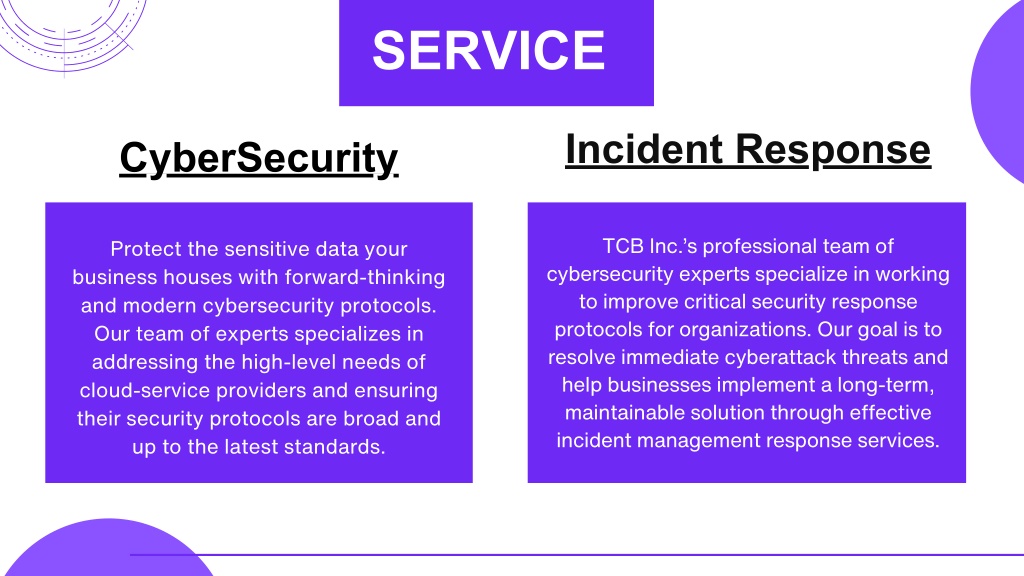 SERVICE

CyberSecurity

Protect the sensitive data your business houses with forward-thinking and modern cybersecurity protocols. Our team of experts specializes in addressing the high-level needs of cloud-service providers and ensuring their security protocols are broad and up to the latest standards.

Incident Response

TCB Inc.'s professional team of cybersecurity experts specialize in working to improve critical security response protocols for organizations. Our goal is to resolve immediate cyberattack threats and help businesses implement a long-term, maintainable solution through effective incident management response services.